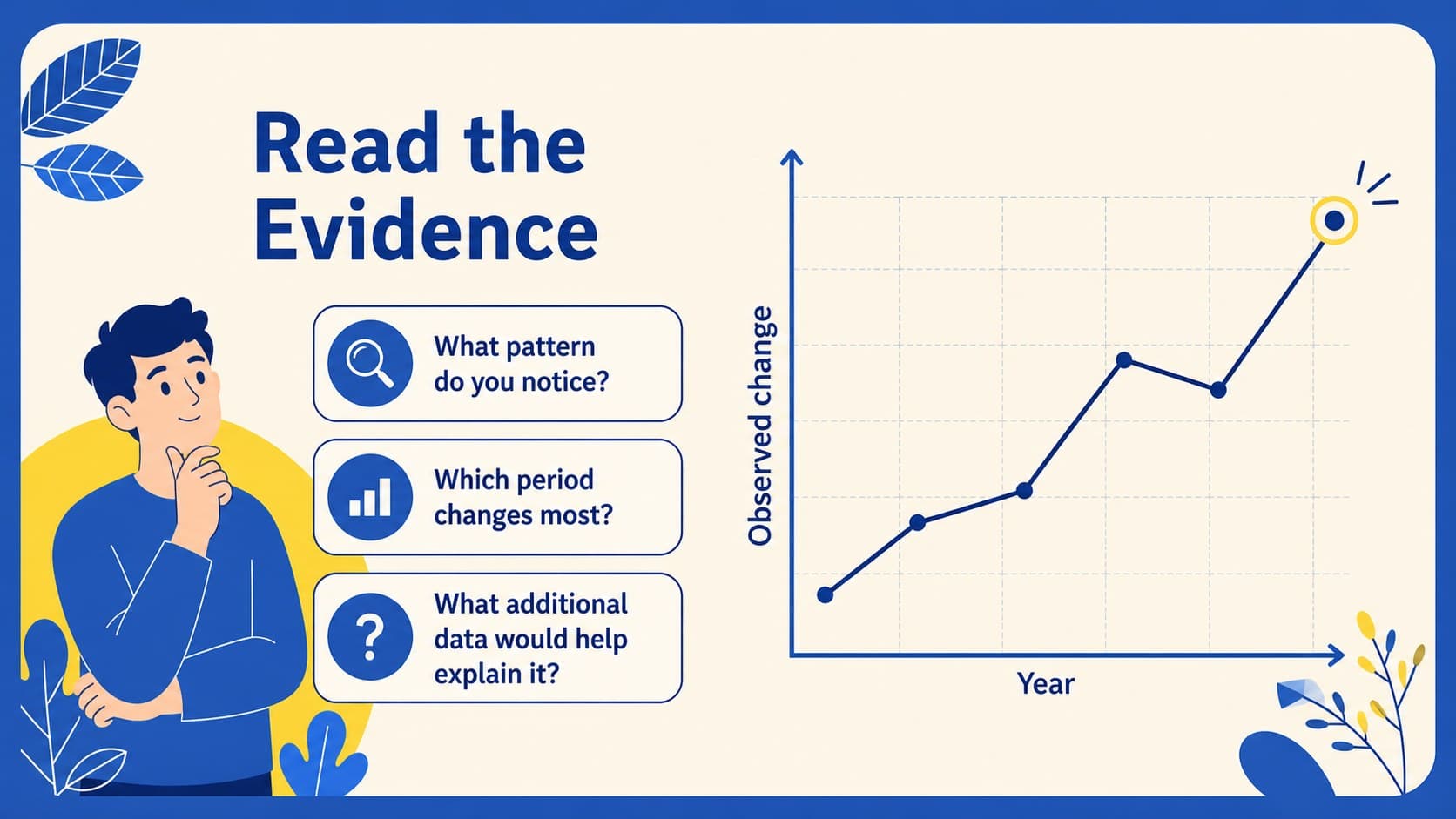 Read the Evidence

What pattern do you notice?

Which period changes most?

What additional data would help explain it?

Observed change

Year